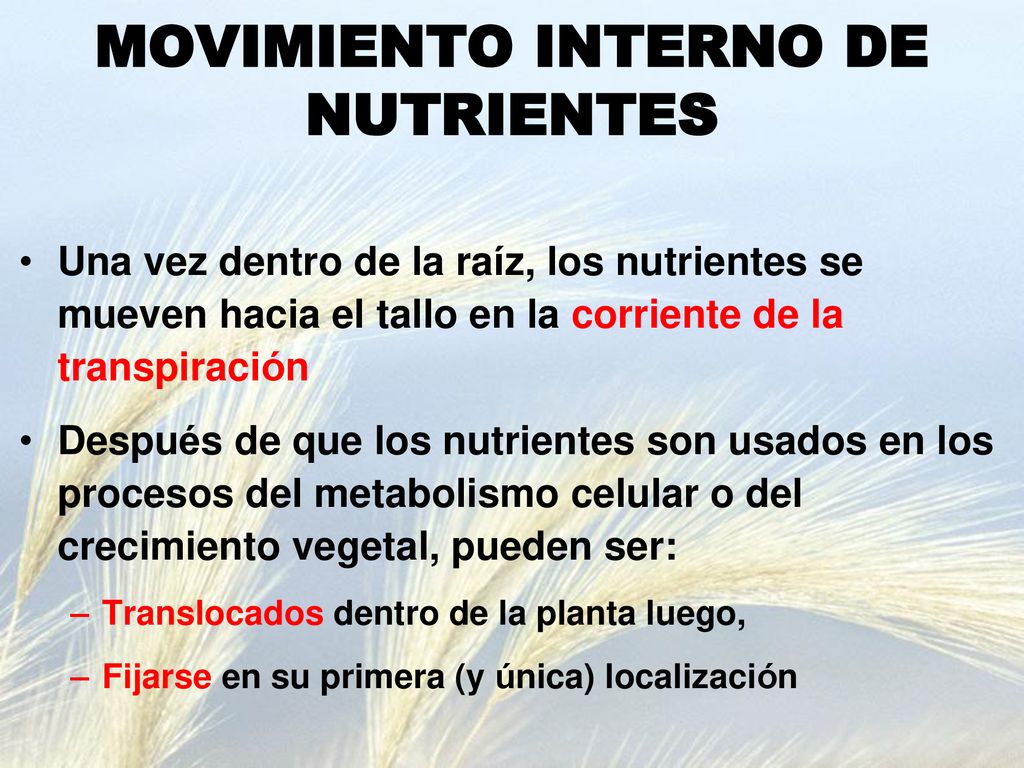 MOVIMIENTO INTERNO DE NUTRIENTES

• Una vez dentro de la raíz, los nutrientes se mueven hacia el tallo en la corriente de la transpiración

• Después de que los nutrientes son usados en los procesos del metabolismo celular o del crecimiento vegetal, pueden ser:

– Translocados dentro de la planta luego,

– Fijarse en su primera (y única) localización